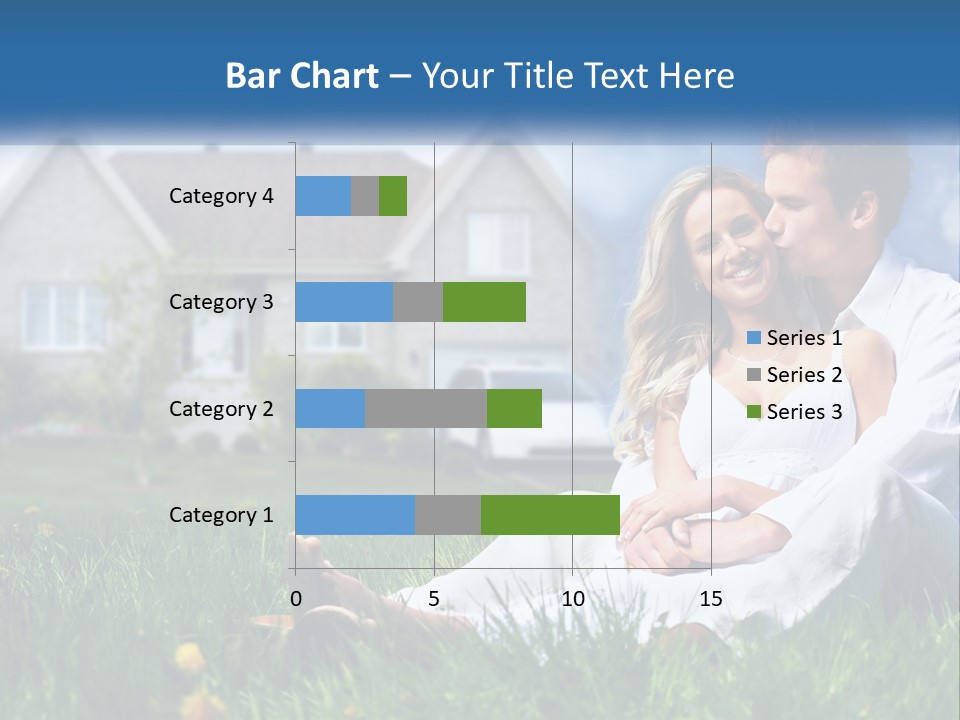 Bar Chart – Your Title Text Here

Category 4
Category 3
Category 2
Category 1

0 5 10 15

Series 1
Series 2
Series 3